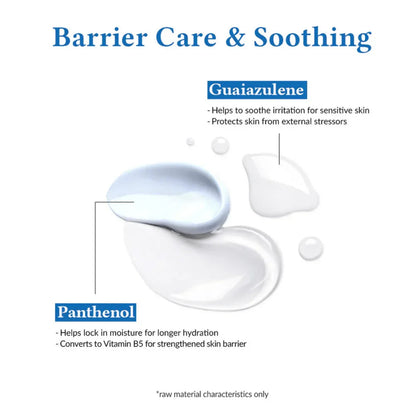 Barrier Care & Soothing

Guaiazulene

- Helps to soothe irritation for sensitive skin
- Protects skin from external stressors

Panthenol

- Helps lock in moisture for longer hydration
- Converts to Vitamin B5 for strengthened skin barrier

*raw material characteristics only